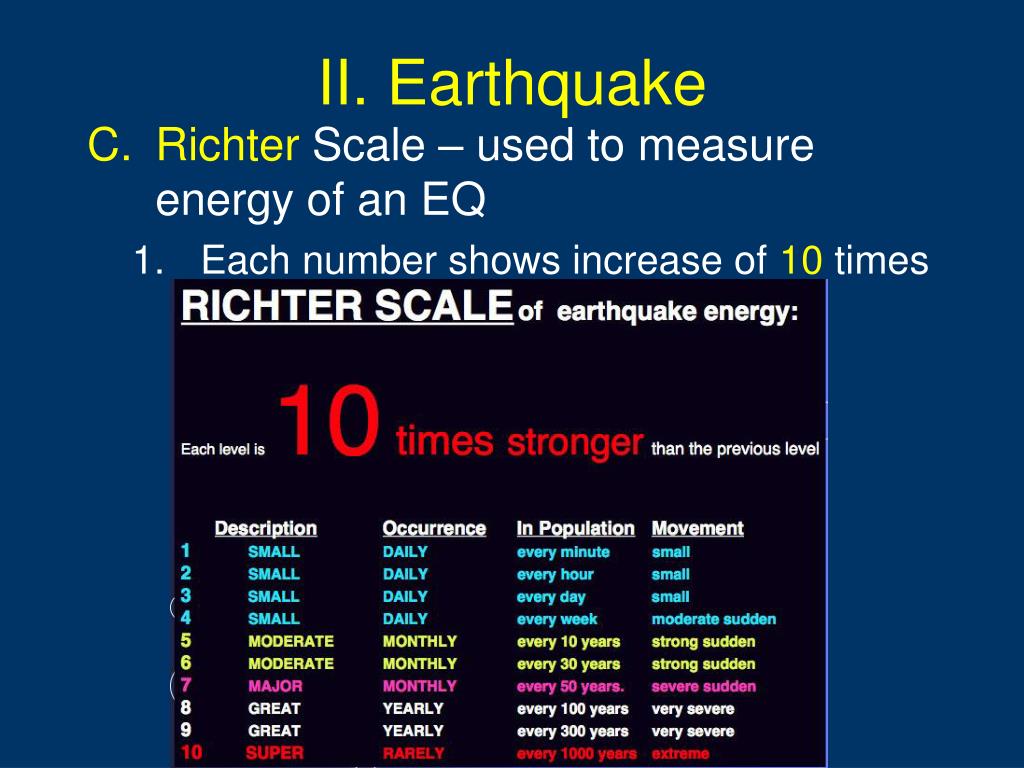 II. Earthquake

C. Richter Scale – used to measure energy of an EQ

1. Each number shows increase of 10 times

RICHTER SCALE of earthquake energy:

Each level is 10 times stronger than the previous level

| | Description | Occurrence | In Population | Movement |
|---|---|---|---|---|
| 1 | SMALL | DAILY | every minute | small |
| 2 | SMALL | DAILY | every hour | small |
| 3 | SMALL | DAILY | every day | small |
| 4 | SMALL | DAILY | every week | moderate sudden |
| 5 | MODERATE | MONTHLY | every 10 years | strong sudden |
| 6 | MODERATE | MONTHLY | every 30 years | strong sudden |
| 7 | MAJOR | MONTHLY | every 50 years. | severe sudden |
| 8 | GREAT | YEARLY | every 100 years | very severe |
| 9 | GREAT | YEARLY | every 300 years | very severe |
| 10 | SUPER | RARELY | every 1000 years | extreme |